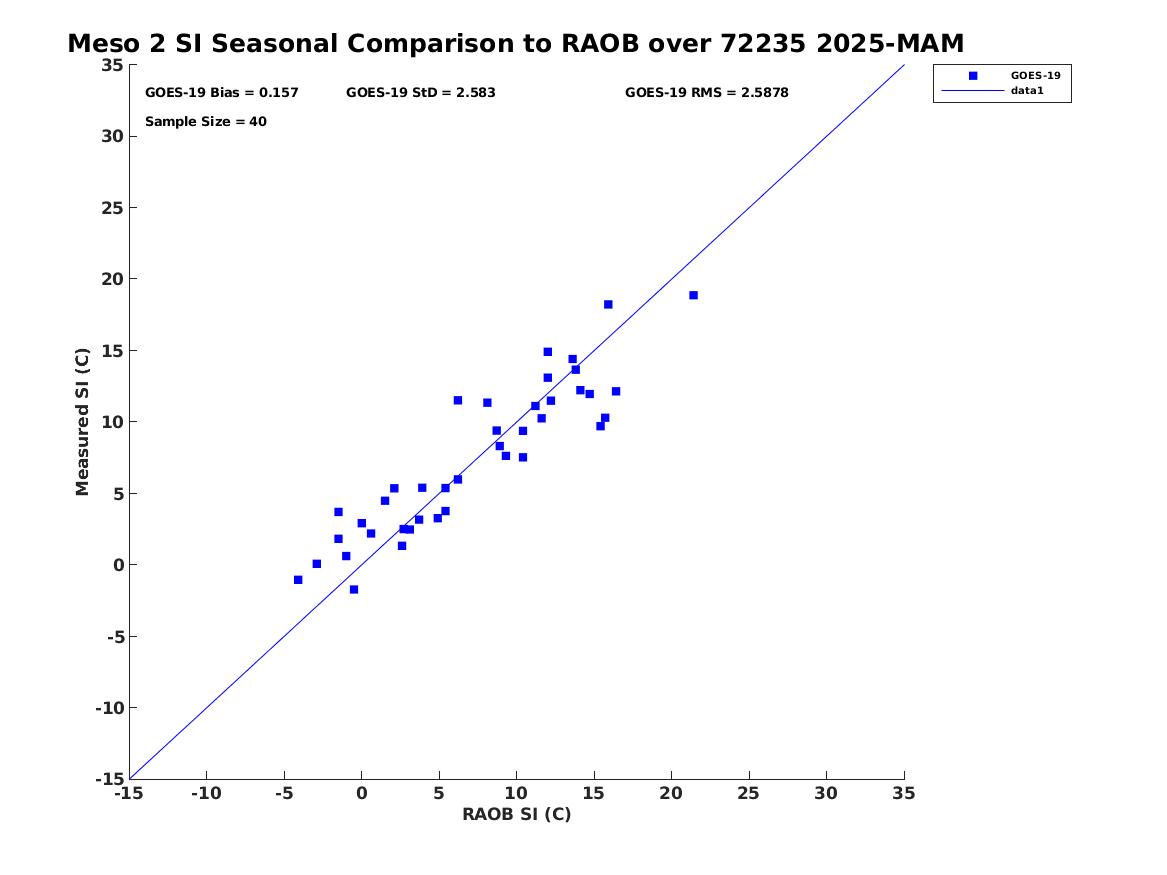 Meso 2 SI Seasonal Comparison to RAOB over 72235 2025-MAM

GOES-19 Bias = 0.157
GOES-19 StD = 2.583
GOES-19 RMS = 2.5878
Sample Size = 40

GOES-19
data1

Measured SI (C)

35
30
25
20
15
10
5
0
-5
-10
-15

-15 -10 -5 0 5 10 15 20 25 30 35

RAOB SI (C)